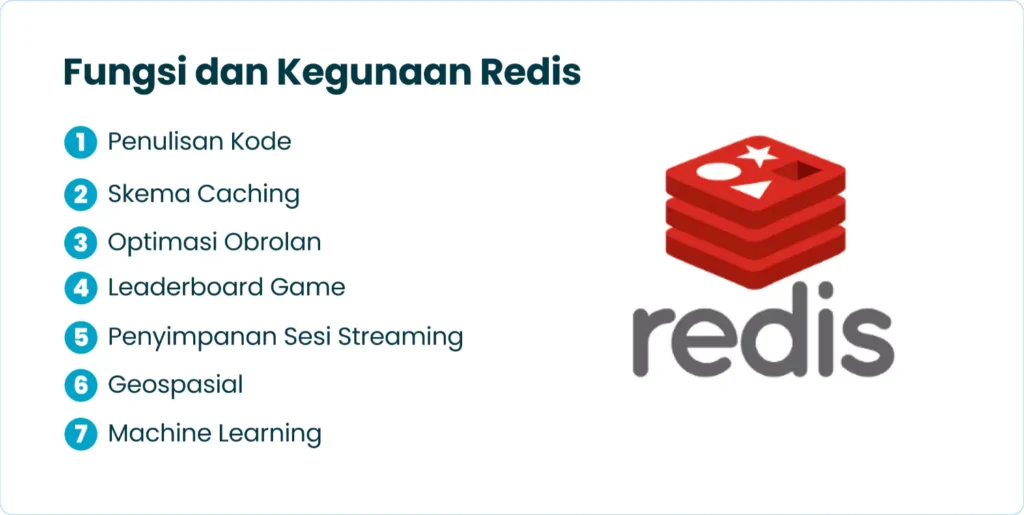 Fungsi dan Kegunaan Redis

1 Penulisan Kode
2 Skema Caching
3 Optimasi Obrolan
4 Leaderboard Game
5 Penyimpanan Sesi Streaming
6 Geospasial
7 Machine Learning

redis